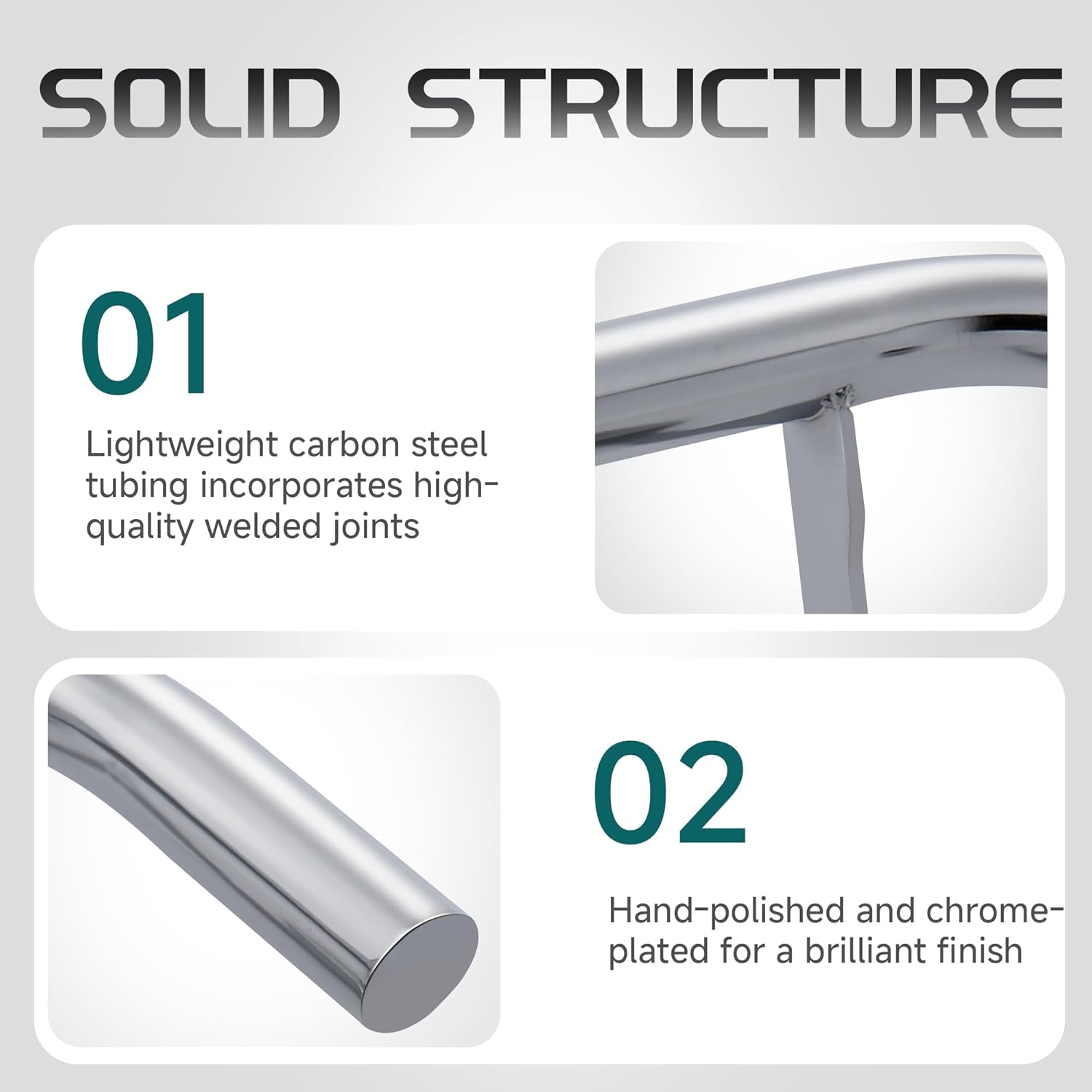 SOLID STRUCTURE

01

Lightweight carbon steel tubing incorporates high-quality welded joints

02

Hand-polished and chrome-plated for a brilliant finish